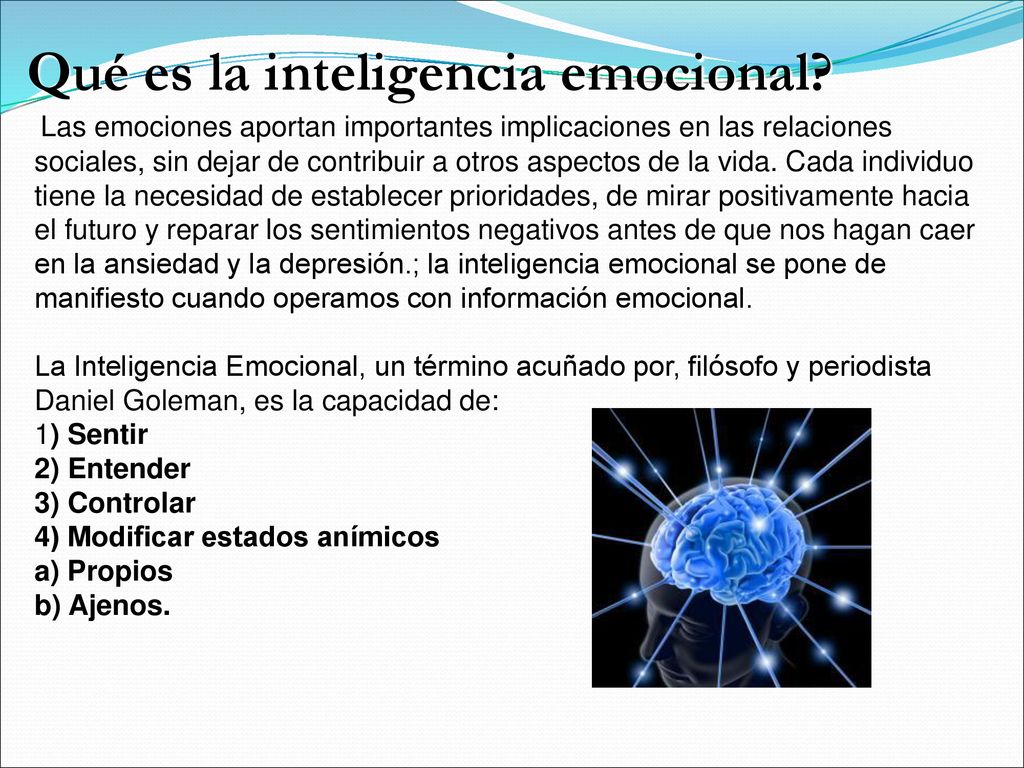 Qué es la inteligencia emocional?

Las emociones aportan importantes implicaciones en las relaciones sociales, sin dejar de contribuir a otros aspectos de la vida. Cada individuo tiene la necesidad de establecer prioridades, de mirar positivamente hacia el futuro y reparar los sentimientos negativos antes de que nos hagan caer en la ansiedad y la depresión.; la inteligencia emocional se pone de manifiesto cuando operamos con información emocional.

La Inteligencia Emocional, un término acuñado por, filósofo y periodista Daniel Goleman, es la capacidad de:
1) Sentir
2) Entender
3) Controlar
4) Modificar estados anímicos
a) Propios
b) Ajenos.